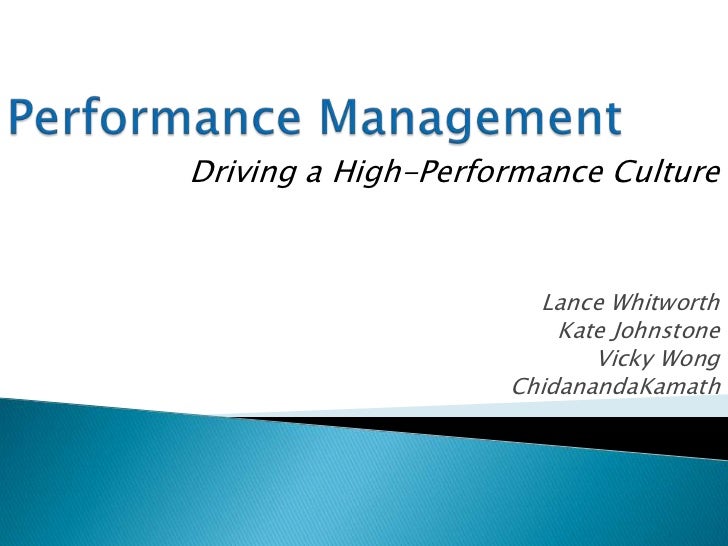 Performance Management

Driving a High-Performance Culture

Lance Whitworth
Kate Johnstone
Vicky Wong
ChidanandaKamath